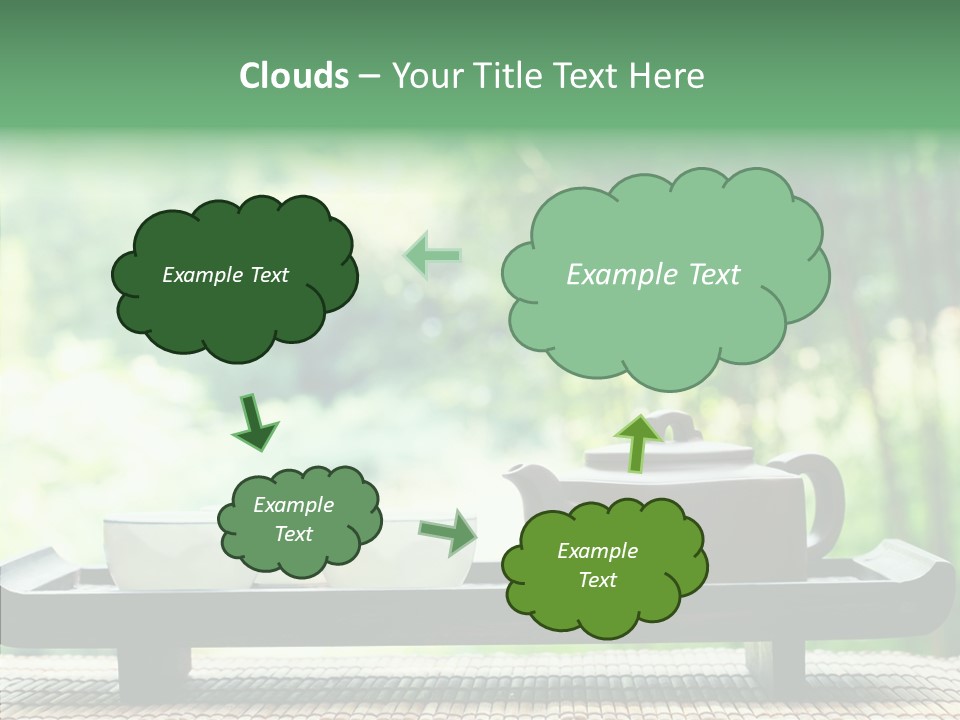 Clouds – Your Title Text Here

Example Text

Example Text

Example Text

Example Text